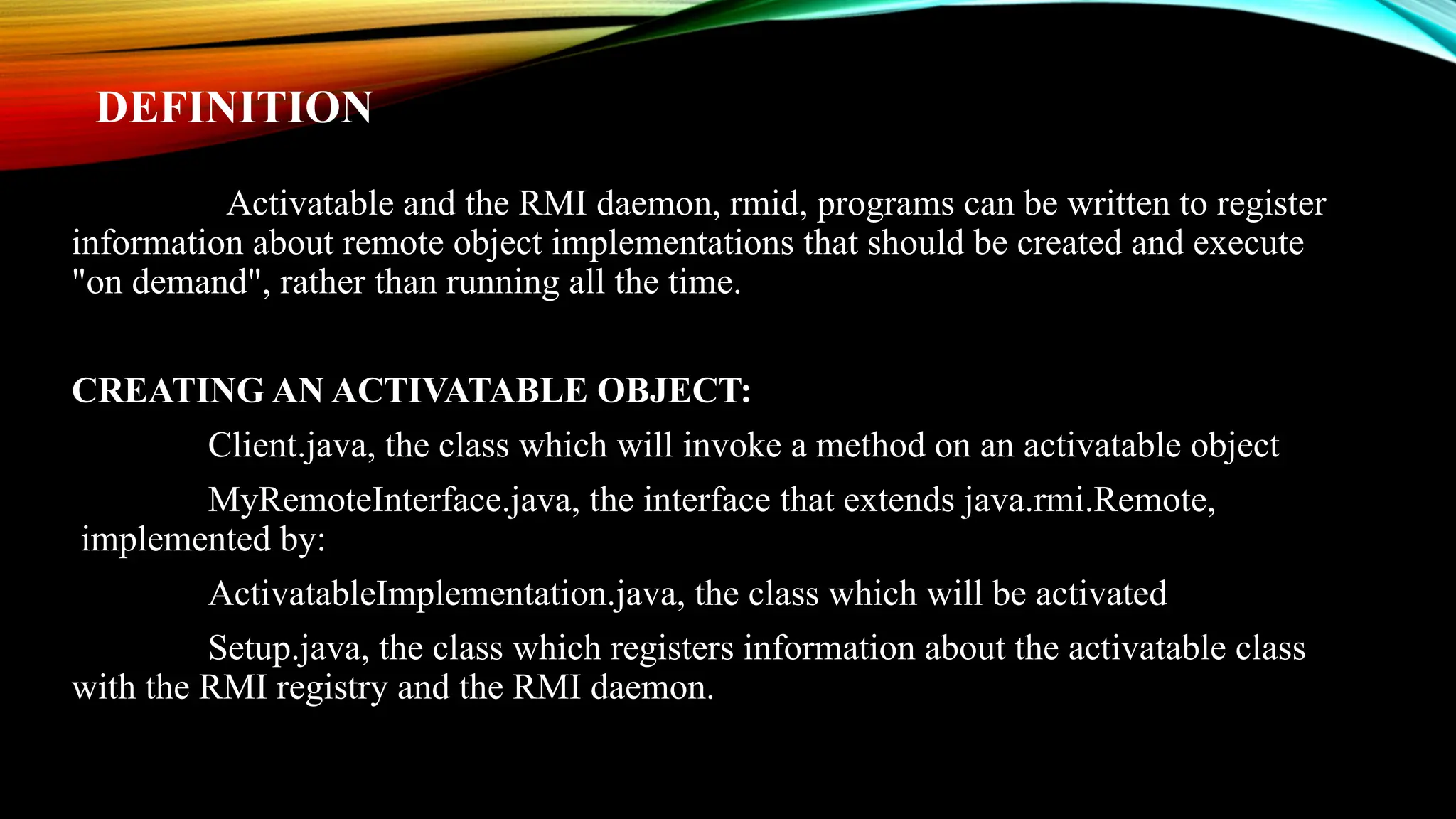 DEFINITION

Activatable and the RMI daemon, rmid, programs can be written to register information about remote object implementations that should be created and execute "on demand", rather than running all the time.

CREATING AN ACTIVATABLE OBJECT:

Client.java, the class which will invoke a method on an activatable object

MyRemoteInterface.java, the interface that extends java.rmi.Remote, implemented by:

ActivatableImplementation.java, the class which will be activated

Setup.java, the class which registers information about the activatable class with the RMI registry and the RMI daemon.